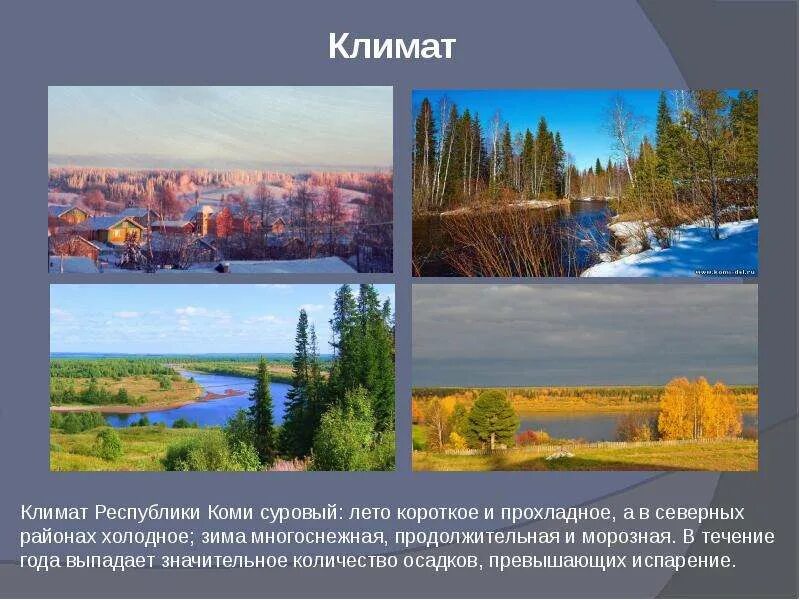 Климат

www.komi-del.ru

Климат Республики Коми суровый: лето короткое и прохладное, а в северных районах холодное; зима многоснежная, продолжительная и морозная. В течение года выпадает значительное количество осадков, превышающих испарение.